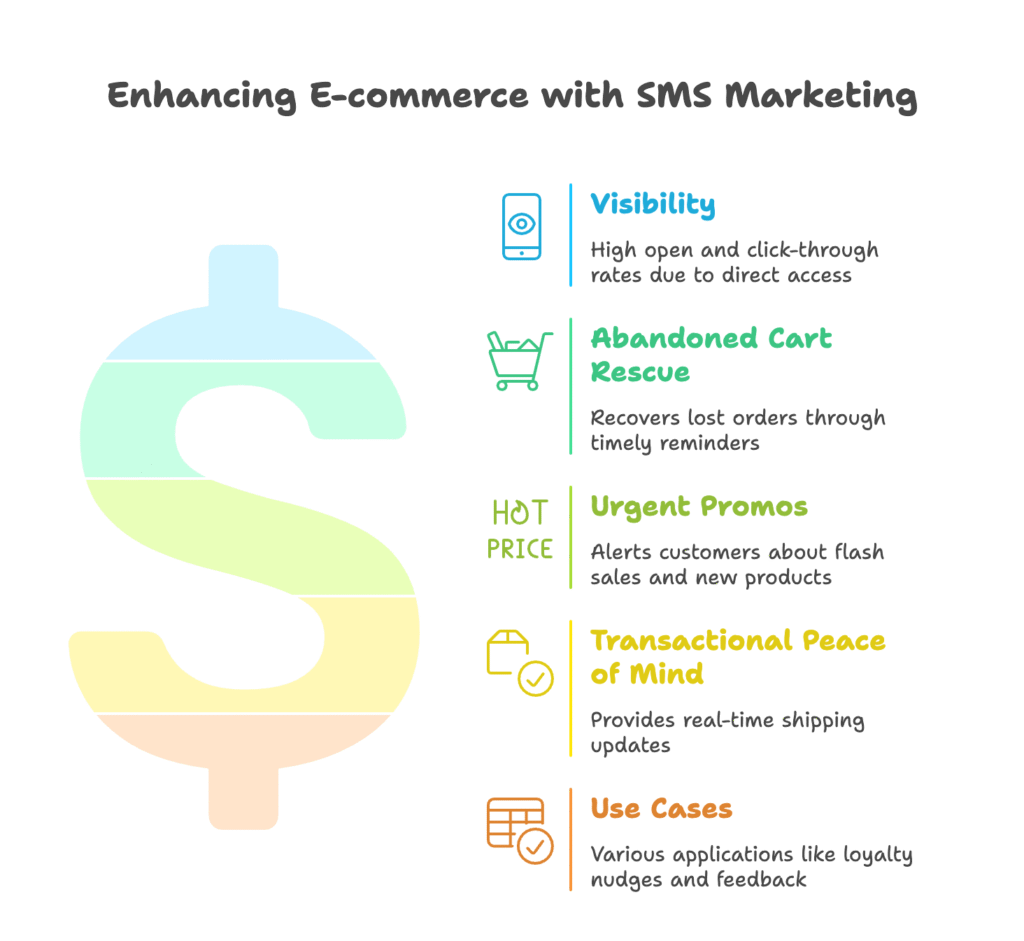 Enhancing E-commerce with SMS Marketing

Visibility

High open and click-through rates due to direct access

Abandoned Cart Rescue

Recovers lost orders through timely reminders

HOT PRICE

Urgent Promos

Alerts customers about flash sales and new products

Transactional Peace of Mind

Provides real-time shipping updates

Use Cases

Various applications like loyalty nudges and feedback